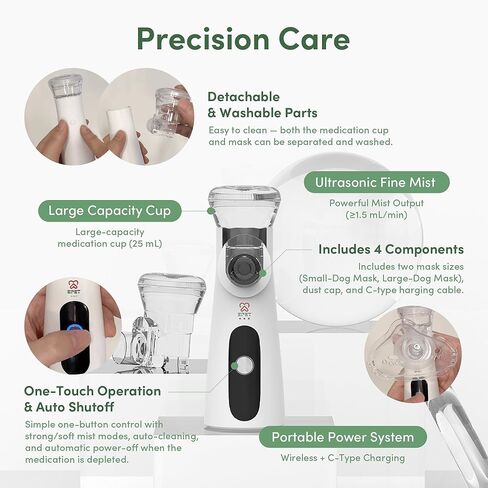 Precision Care

Detachable & Washable Parts

Easy to clean — both the medication cup and mask can be separated and washed.

Ultrasonic Fine Mist

Powerful Mist Output (≥1.5 mL/min)

Large Capacity Cup

Large-capacity medication cup (25 mL)

Includes 4 Components

Includes two mask sizes (Small-Dog Mask, Large-Dog Mask), dust cap, and C-type harging cable.

EPET

EPET

One-Touch Operation & Auto Shutoff

Simple one-button control with strong/soft mist modes, auto-cleaning, and automatic power-off when the medication is depleted.

Portable Power System

Wireless + C-Type Charging